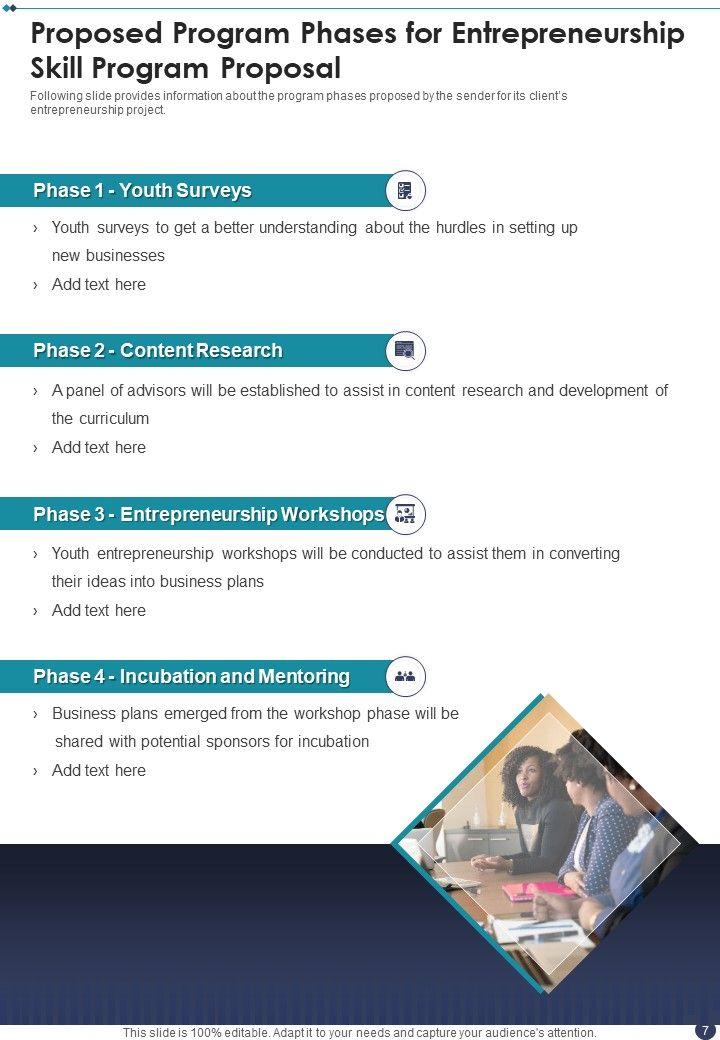 Proposed Program Phases for Entrepreneurship Skill Program Proposal

Following slide provides information about the program phases proposed by the sender for its client's entrepreneurship project.

Phase 1 - Youth Surveys

› Youth surveys to get a better understanding about the hurdles in setting up new businesses

› Add text here

Phase 2 - Content Research

› A panel of advisors will be established to assist in content research and development of the curriculum

› Add text here

Phase 3 - Entrepreneurship Workshops

› Youth entrepreneurship workshops will be conducted to assist them in converting their ideas into business plans

› Add text here

Phase 4 - Incubation and Mentoring

› Business plans emerged from the workshop phase will be shared with potential sponsors for incubation

› Add text here

This slide is 100% editable. Adapt it to your needs and capture your audience's attention.

7